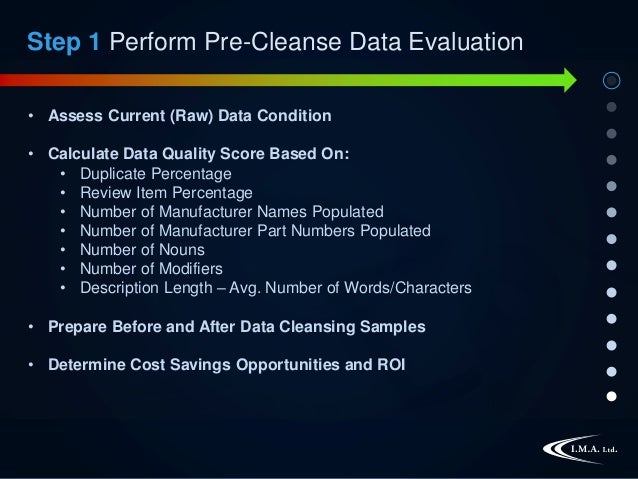 Step 1 Perform Pre-Cleanse Data Evaluation

• Assess Current (Raw) Data Condition

• Calculate Data Quality Score Based On:
  • Duplicate Percentage
  • Review Item Percentage
  • Number of Manufacturer Names Populated
  • Number of Manufacturer Part Numbers Populated
  • Number of Nouns
  • Number of Modifiers
  • Description Length – Avg. Number of Words/Characters

• Prepare Before and After Data Cleansing Samples

• Determine Cost Savings Opportunities and ROI

I.M.A. Ltd.